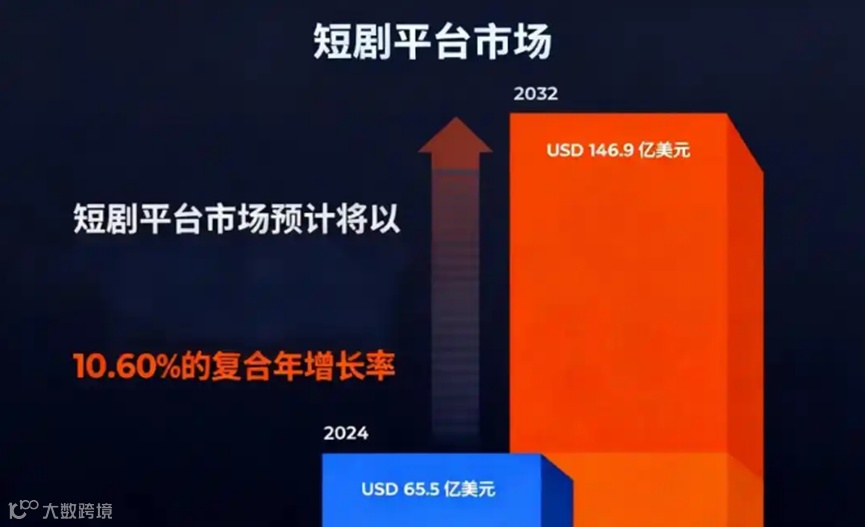 短剧平台市场

2032

USD 146.9 亿美元

短剧平台市场预计将以

10.60%的复合年增长率

2024

USD 65.5 亿美元

大数跨境